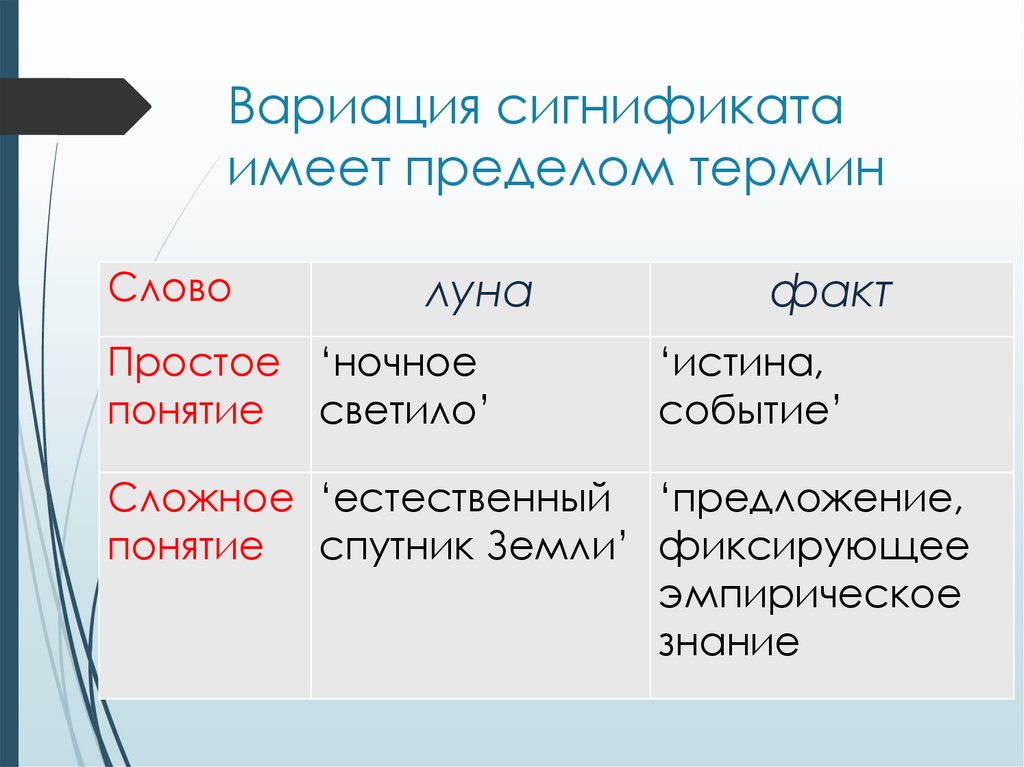 Вариация сигнификата имеет пределом термин

| Слово | луна | факт |
|---|---|---|
| Простое понятие | ‘ночное светило’ | ‘истина, событие’ |
| Сложное понятие | ‘естественный спутник Земли’ | ‘предложение, фиксирующее эмпирическое знание |